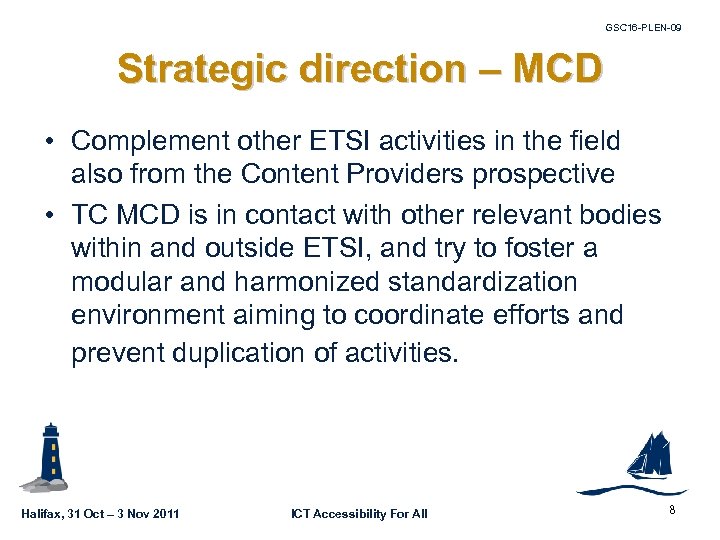 GSC16-PLEN-09

Strategic direction – MCD

• Complement other ETSI activities in the field also from the Content Providers prospective

• TC MCD is in contact with other relevant bodies within and outside ETSI, and try to foster a modular and harmonized standardization environment aiming to coordinate efforts and prevent duplication of activities.

Halifax, 31 Oct – 3 Nov 2011

ICT Accessibility For All

8